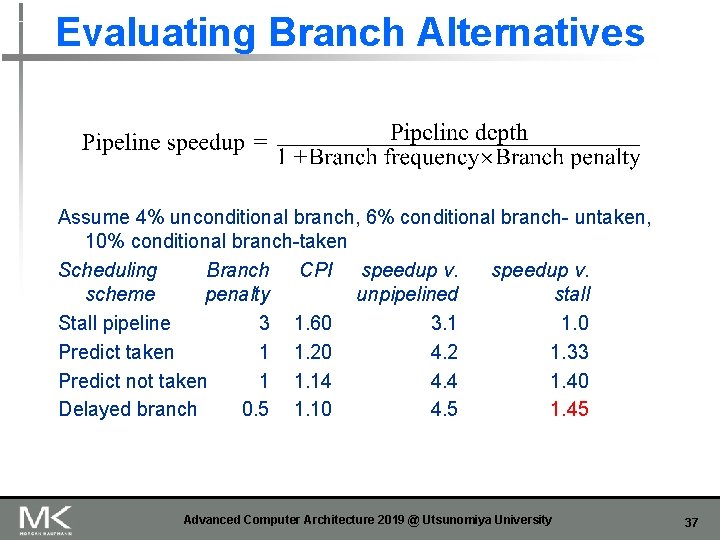 Evaluating Branch Alternatives

$\text{Pipeline speedup} = \frac{\text{Pipeline depth}}{1 + \text{Branch frequency} \times \text{Branch penalty}}$

Assume 4% unconditional branch, 6% conditional branch- untaken, 10% conditional branch-taken

| Scheduling scheme | Branch penalty | CPI | speedup v. unpipelined | speedup v. stall |
|---|---|---|---|---|
| Stall pipeline | 3 | 1.60 | 3.1 | 1.0 |
| Predict taken | 1 | 1.20 | 4.2 | 1.33 |
| Predict not taken | 1 | 1.14 | 4.4 | 1.40 |
| Delayed branch | 0.5 | 1.10 | 4.5 | 1.45 |

MK
MORGAN KAUFMANN

Advanced Computer Architecture 2019 @ Utsunomiya University

37